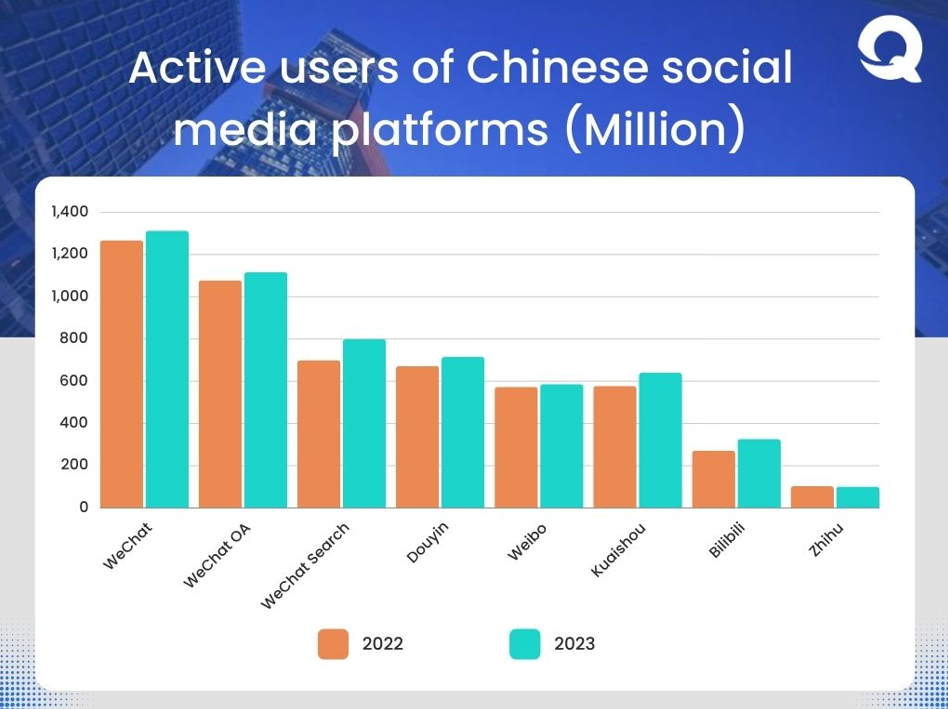 Active users of Chinese social media platforms (Million)

1,400
1,200
1,000
800
600
400
200
0

WeChat
WeChat OA
WeChat Search
Douyin
Weibo
Kuaishou
Bilibili
Zhihu

2022
2023